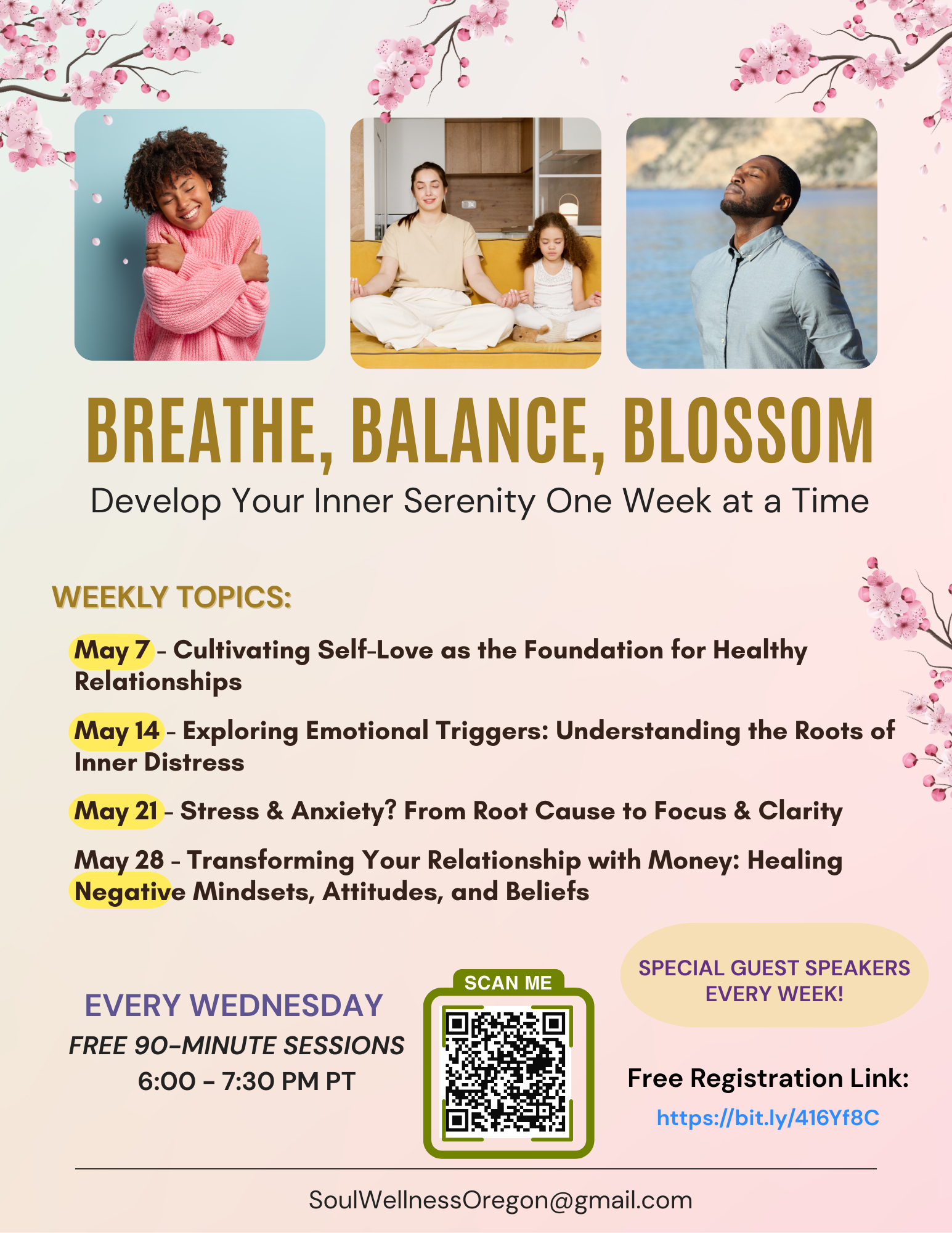 BREATHE, BALANCE, BLOSSOM

Develop Your Inner Serenity One Week at a Time

WEEKLY TOPICS:

May 7 - Cultivating Self-Love as the Foundation for Healthy Relationships

May 14 - Exploring Emotional Triggers: Understanding the Roots of Inner Distress

May 21 - Stress & Anxiety? From Root Cause to Focus & Clarity

May 28 - Transforming Your Relationship with Money: Healing Negative Mindsets, Attitudes, and Beliefs

EVERY WEDNESDAY
FREE 90-MINUTE SESSIONS
6:00 - 7:30 PM PT

SCAN ME

SPECIAL GUEST SPEAKERS EVERY WEEK!

Free Registration Link:
https://bit.ly/416Yf8C

SoulWellnessOregon@gmail.com